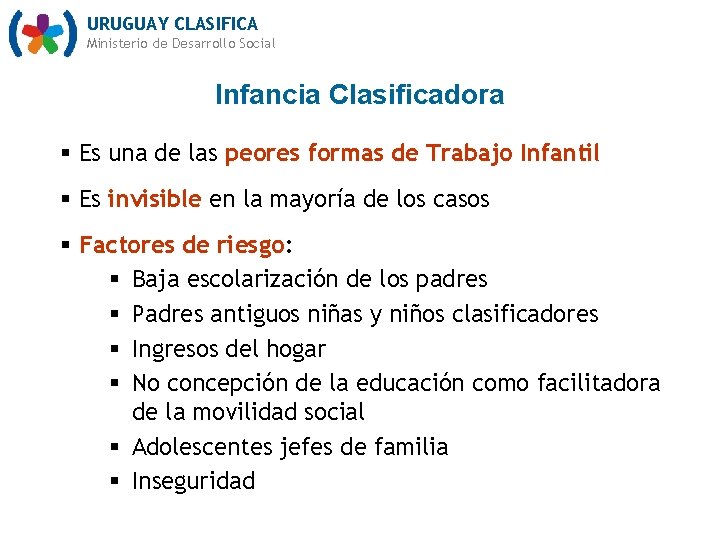 URUGUAY CLASIFICA
Ministerio de Desarrollo Social

Infancia Clasificadora

▪ Es una de las peores formas de Trabajo Infantil

▪ Es invisible en la mayoría de los casos

▪ Factores de riesgo:
▪ Baja escolarización de los padres
▪ Padres antiguos niñas y niños clasificadores
▪ Ingresos del hogar
▪ No concepción de la educación como facilitadora de la movilidad social
▪ Adolescentes jefes de familia
▪ Inseguridad